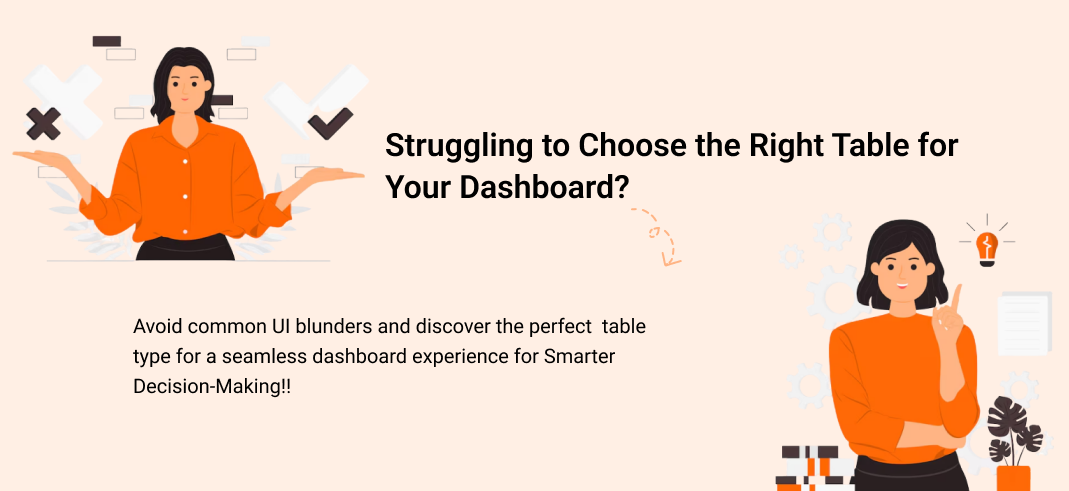 Struggling to Choose the Right Table for Your Dashboard?

Avoid common UI blunders and discover the perfect table type for a seamless dashboard experience for Smarter Decision-Making!!